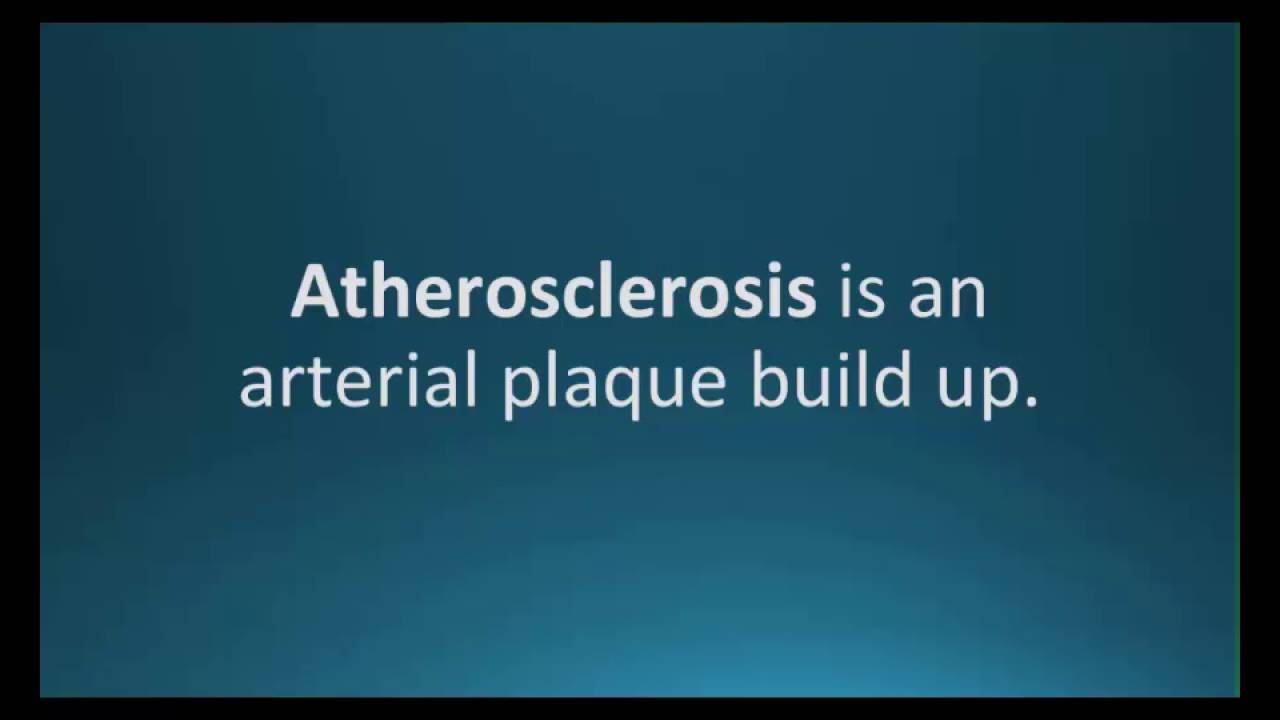 Atherosclerosis is an arterial plaque build up.